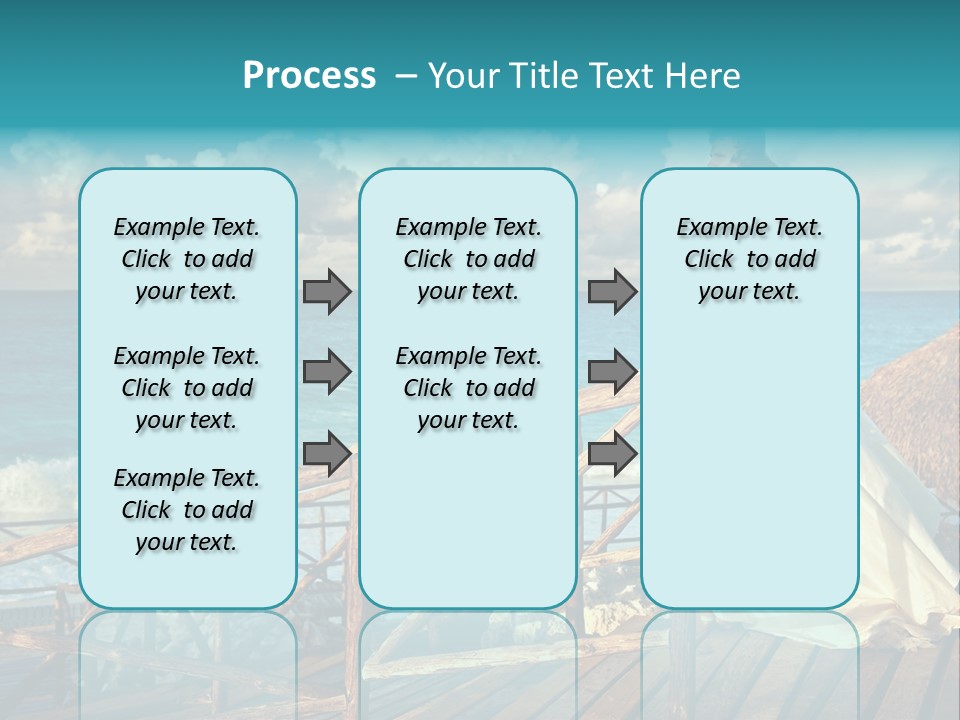 Process – Your Title Text Here

Example Text. Click to add your text.

Example Text. Click to add your text.

Example Text. Click to add your text.

Example Text. Click to add your text.

Example Text. Click to add your text.

Example Text. Click to add your text.